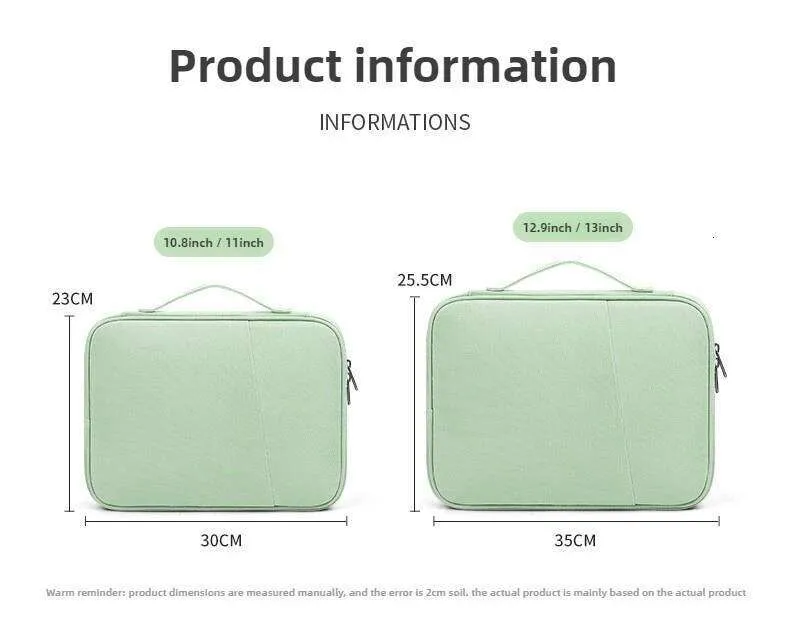 Product information

INFORMATIONS

10.8inch / 11inch

23CM

30CM

12.9inch / 13inch

25.5CM

35CM

Warm reminder: product dimensions are measured manually, and the error is 2cm soil. the actual product is mainly based on the actual product